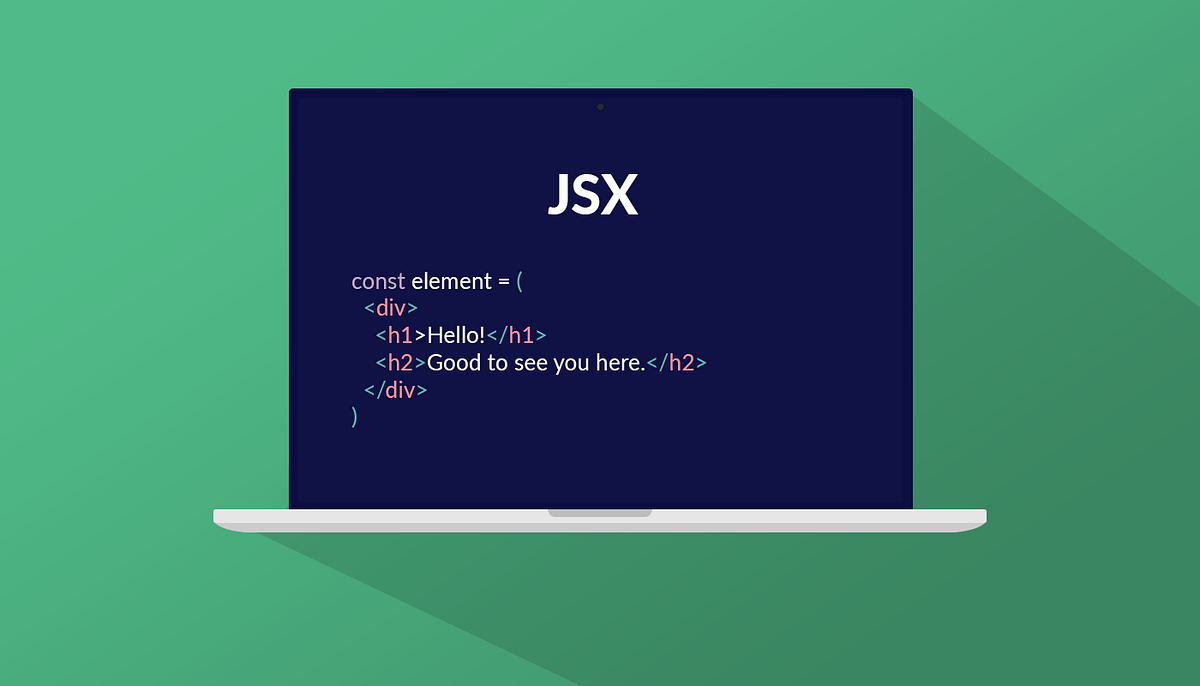 JSX

const element = (
  <div>
    <h1>Hello!</h1>
    <h2>Good to see you here.</h2>
  </div>
)